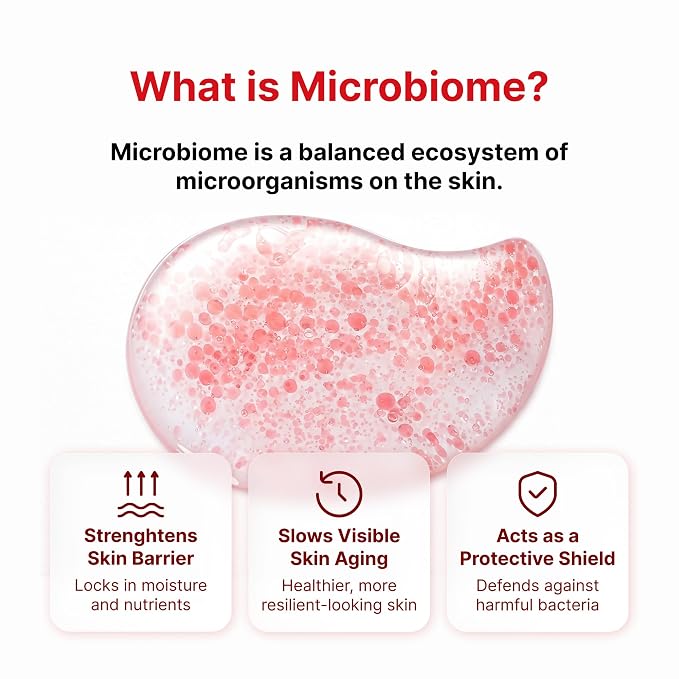 What is Microbiome?

Microbiome is a balanced ecosystem of microorganisms on the skin.

Strenghtens Skin Barrier

Locks in moisture and nutrients

Slows Visible Skin Aging

Healthier, more resilient-looking skin

Acts as a Protective Shield

Defends against harmful bacteria